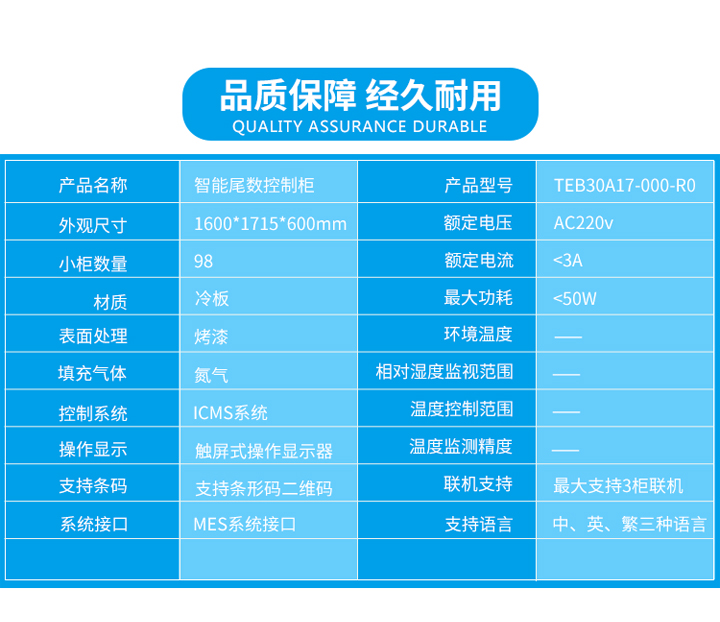 品质保障 经久耐用
QUALITY ASSURANCE DURABLE

| 产品名称 | 智能尾数控制柜 | 产品型号 | TEB30A17-000-R0 |
|---|---|---|---|
| 外观尺寸 | 1600*1715*600mm | 额定电压 | AC220v |
| 小柜数量 | 98 | 额定电流 | <3A |
| 材质 | 冷板 | 最大功耗 | <50W |
| 表面处理 | 烤漆 | 环境温度 | —— |
| 填充气体 | 氮气 | 相对湿度监视范围 | —— |
| 控制系统 | ICMS系统 | 温度控制范围 | —— |
| 操作显示 | 触屏式操作显示器 | 温度监测精度 | —— |
| 支持条码 | 支持条形码二维码 | 联机支持 | 最大支持3柜联机 |
| 系统接口 | MES系统接口 | 支持语言 | 中、英、繁三种语言 |
| | | | |